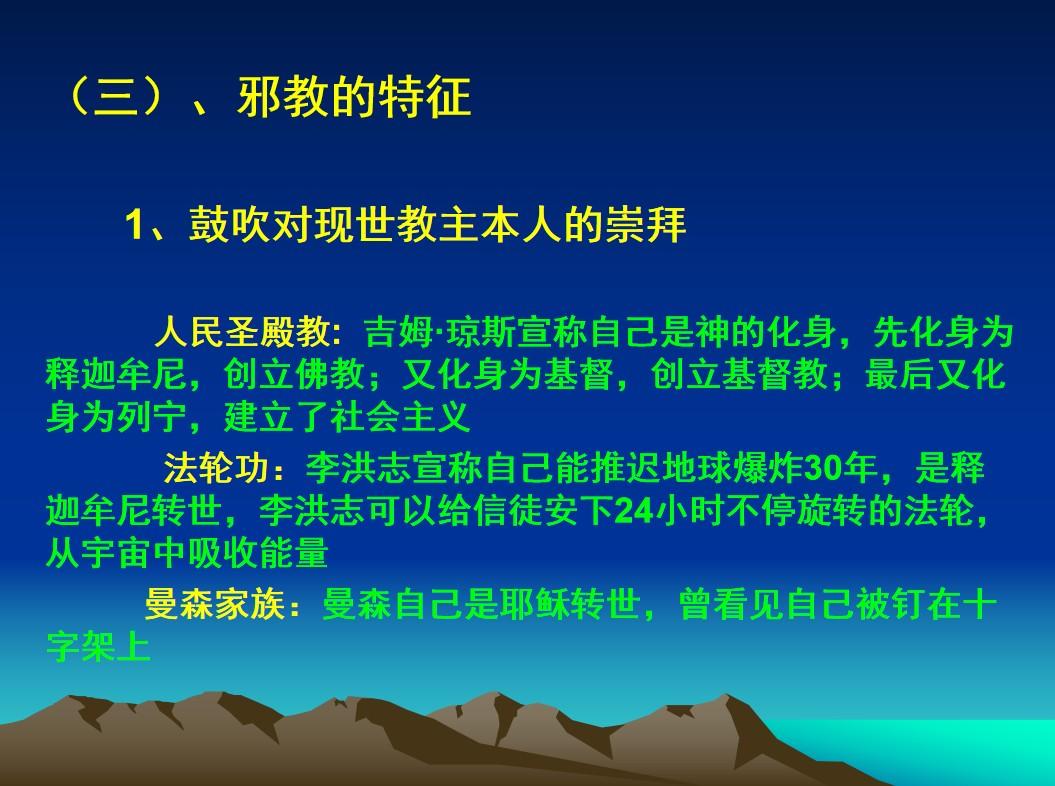 （三）、邪教的特征

1、鼓吹对现世教主本人的崇拜

人民圣殿教：吉姆·琼斯宣称自己是神的化身，先化身为释迦牟尼，创立佛教；又化身为基督，创立基督教；最后又化身为列宁，建立了社会主义

法轮功：李洪志宣称自己能推迟地球爆炸30年，是释迦牟尼转世，李洪志可以给信徒安下24小时不停旋转的法轮，从宇宙中吸收能量

曼森家族：曼森自己是耶稣转世，曾看见自己被钉在十字架上